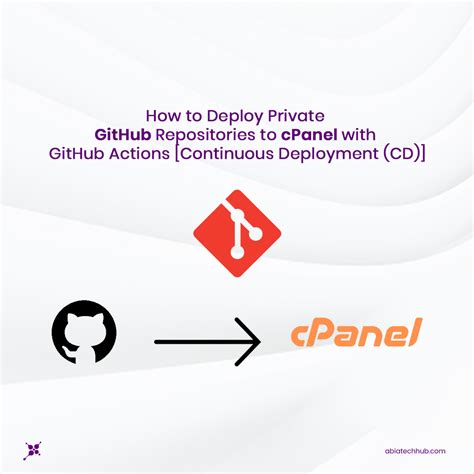 How to Deploy Private GitHub Repositories to cPanel with GitHub Actions [Continuous Deployment (CD)]

cPanel

abiatechhub.com